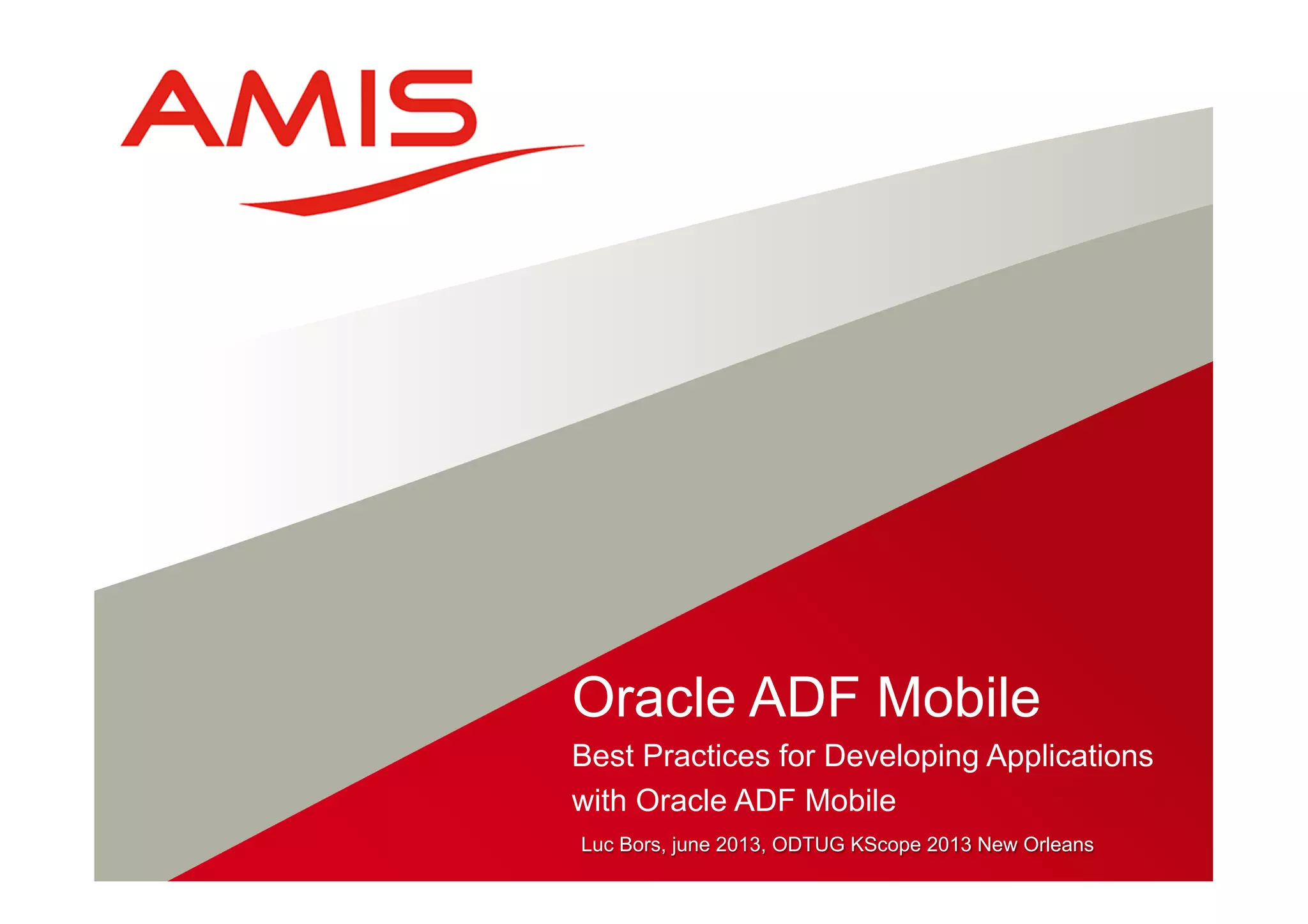 AMIS

Oracle ADF Mobile

Best Practices for Developing Applications with Oracle ADF Mobile

Luc Bors, june 2013, ODTUG KScope 2013 New Orleans